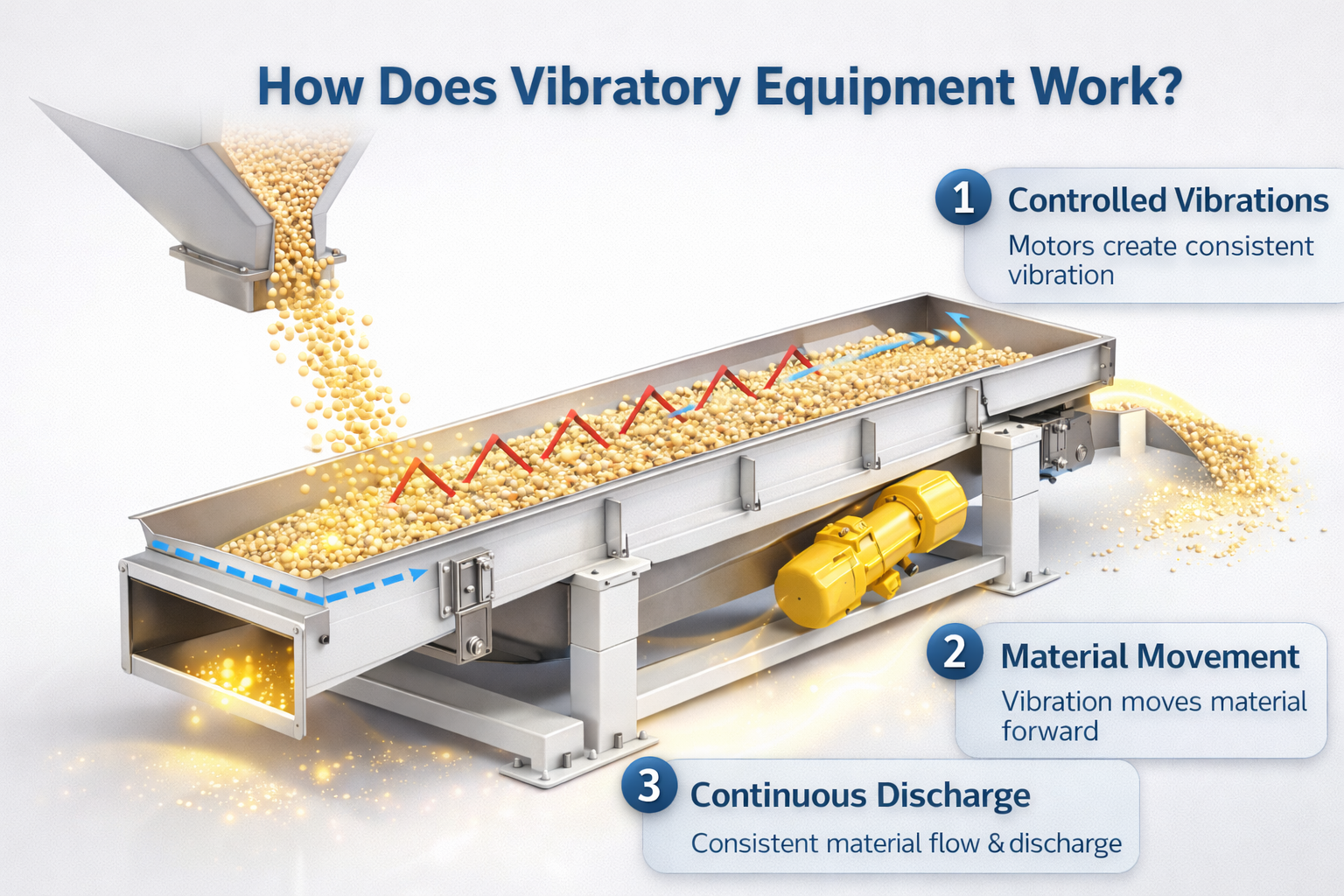 How Does Vibratory Equipment Work?

1 Controlled Vibrations
Motors create consistent vibration

2 Material Movement
Vibration moves material forward

3 Continuous Discharge
Consistent material flow & discharge